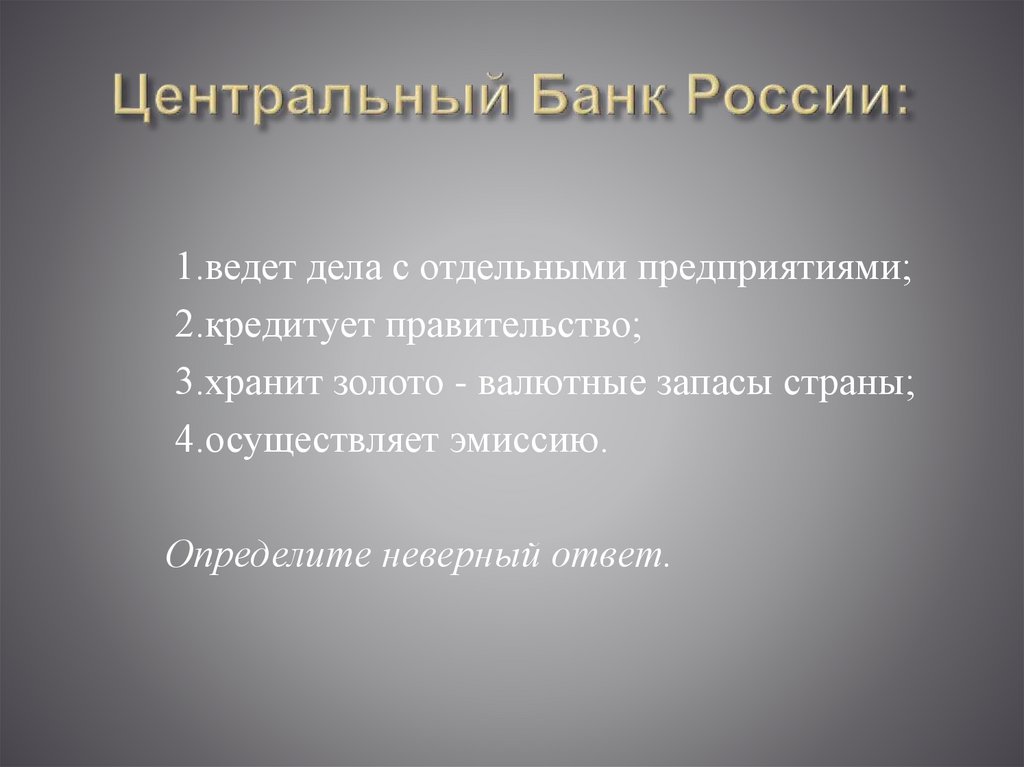 Центральный Банк России:

1.ведет дела с отдельными предприятиями;
2.кредитует правительство;
3.хранит золото - валютные запасы страны;
4.осуществляет эмиссию.

Определите неверный ответ.